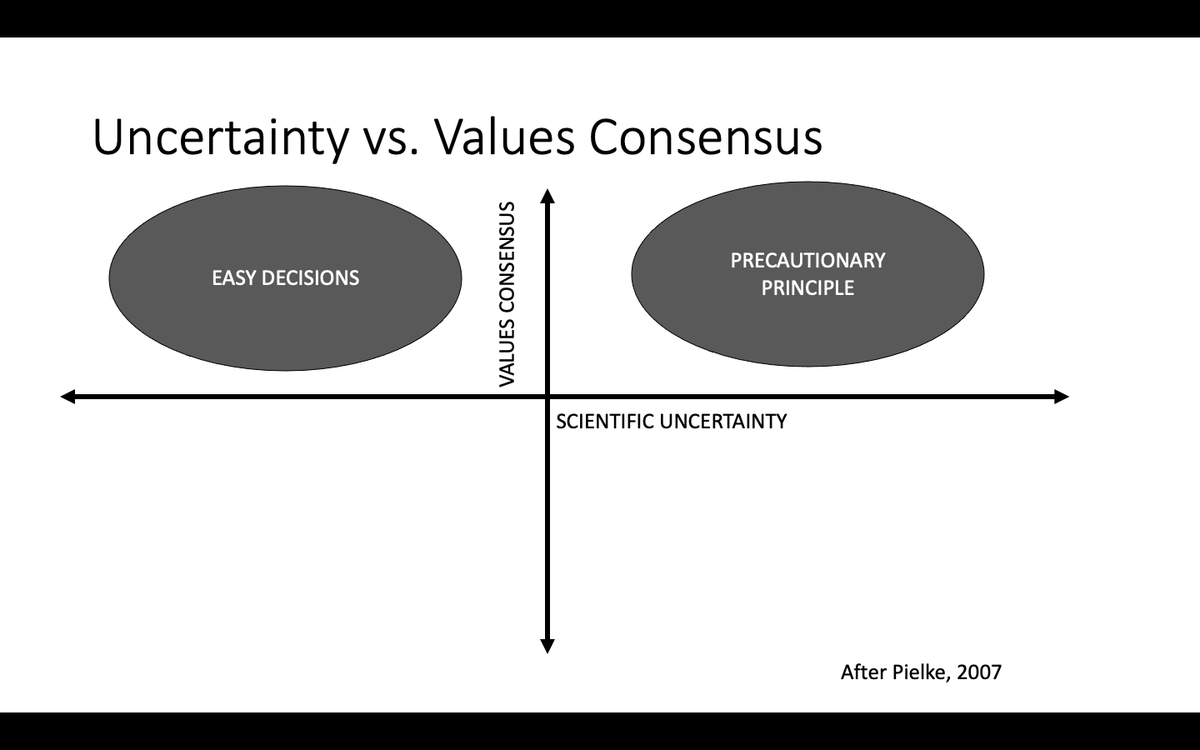 Uncertainty vs. Values Consensus

EASY DECISIONS

VALUES CONSENSUS

PRECAUTIONARY PRINCIPLE

SCIENTIFIC UNCERTAINTY

After Pielke, 2007